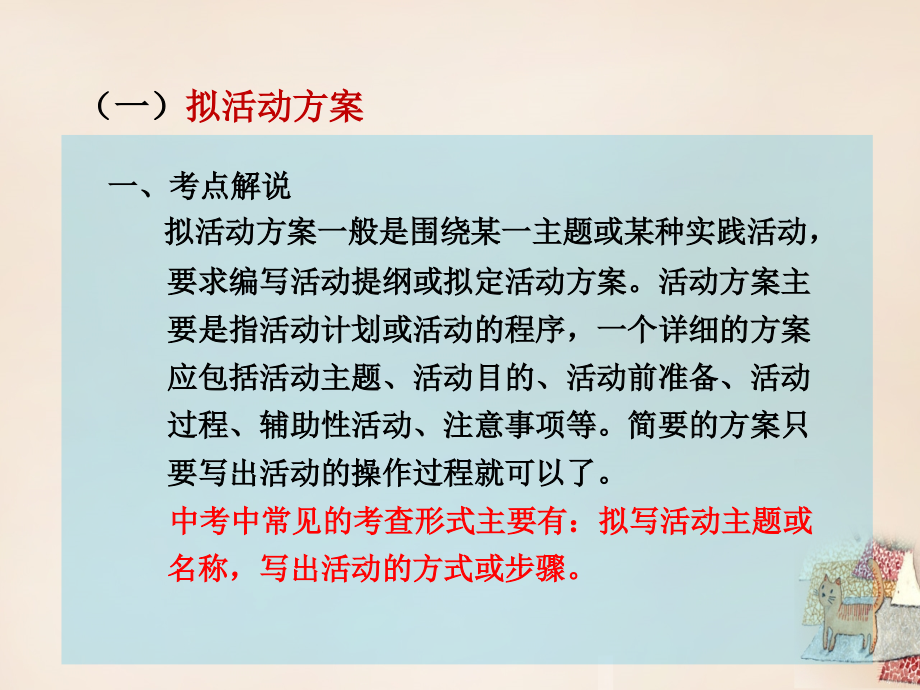 （一）拟活动方案

一、考点解说

拟活动方案一般是围绕某一主题或某种实践活动，要求编写活动提纲或拟定活动方案。活动方案主要是指活动计划或活动的程序，一个详细的方案应包括活动主题、活动目的、活动前准备、活动过程、辅助性活动、注意事项等。简要的方案只要写出活动的操作过程就可以了。

中考中常见的考查形式主要有：拟写活动主题或名称，写出活动的方式或步骤。